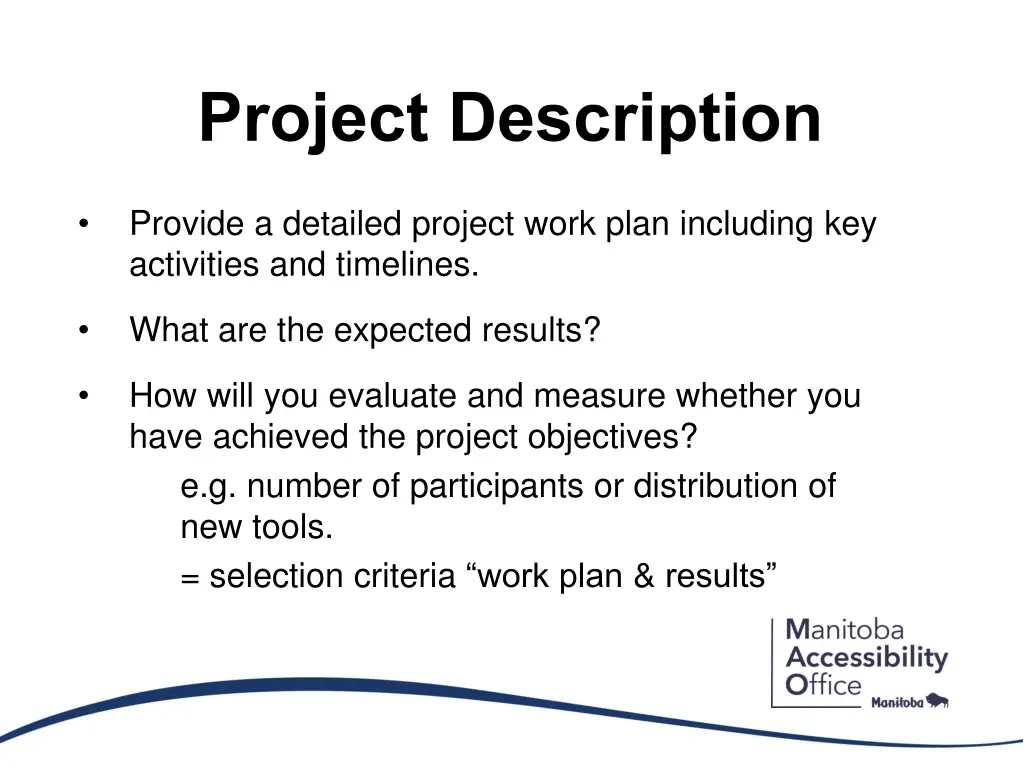 Project Description

• Provide a detailed project work plan including key activities and timelines.

• What are the expected results?

• How will you evaluate and measure whether you have achieved the project objectives?

e.g. number of participants or distribution of new tools.

= selection criteria “work plan & results”

Manitoba Accessibility Office

Manitoba